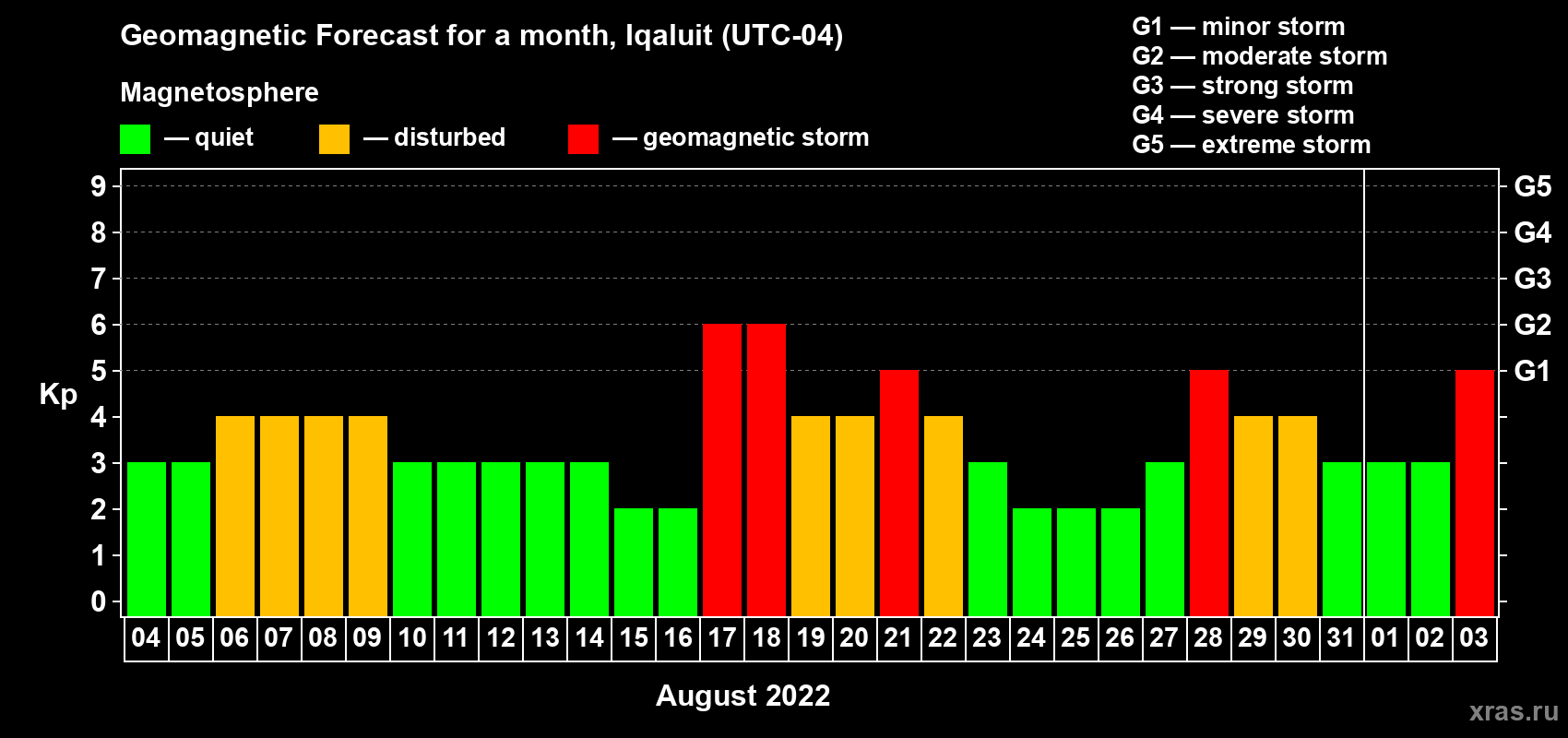 Geomagnetic Forecast for a month, Iqaluit (UTC-04)

Magnetosphere

— quiet — disturbed — geomagnetic storm

G1 — minor storm
G2 — moderate storm
G3 — strong storm
G4 — severe storm
G5 — extreme storm

Kp

9
8
7
6
5
4
3
2
1
0

G5
G4
G3
G2
G1

04 05 06 07 08 09 10 11 12 13 14 15 16 17 18 19 20 21 22 23 24 25 26 27 28 29 30 31 01 02 03

August 2022

xras.ru